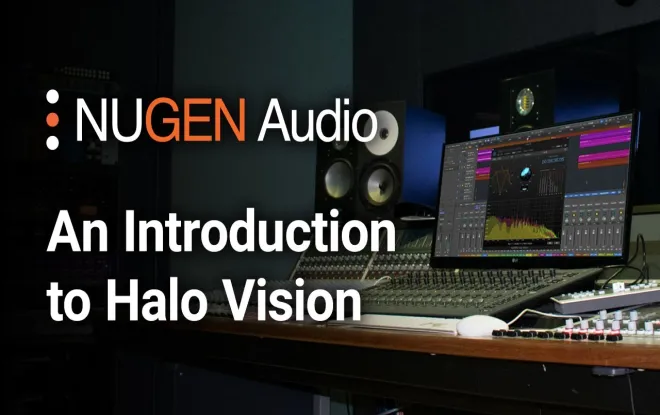 NUGEN Audio

An Introduction to Halo Vision